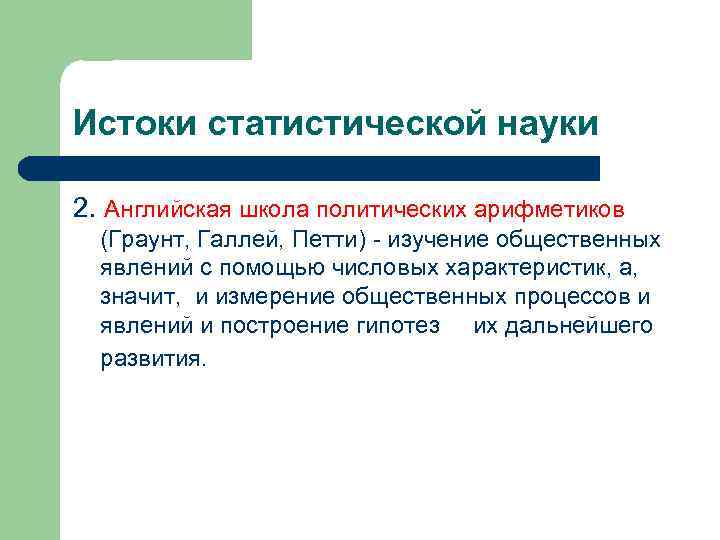 Истоки статистической науки

2. Английская школа политических арифметиков (Граунт, Галлей, Петти) - изучение общественных явлений с помощью числовых характеристик, а, значит, и измерение общественных процессов и явлений и построение гипотез их дальнейшего развития.